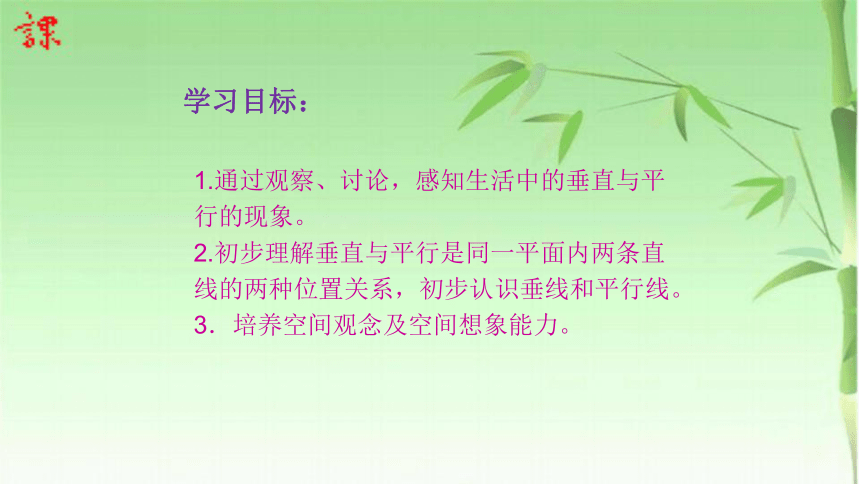 課

学习目标：

1.通过观察、讨论，感知生活中的垂直与平行的现象。
2.初步理解垂直与平行是同一平面内两条直线的两种位置关系，初步认识垂线和平行线。
3．培养空间观念及空间想象能力。